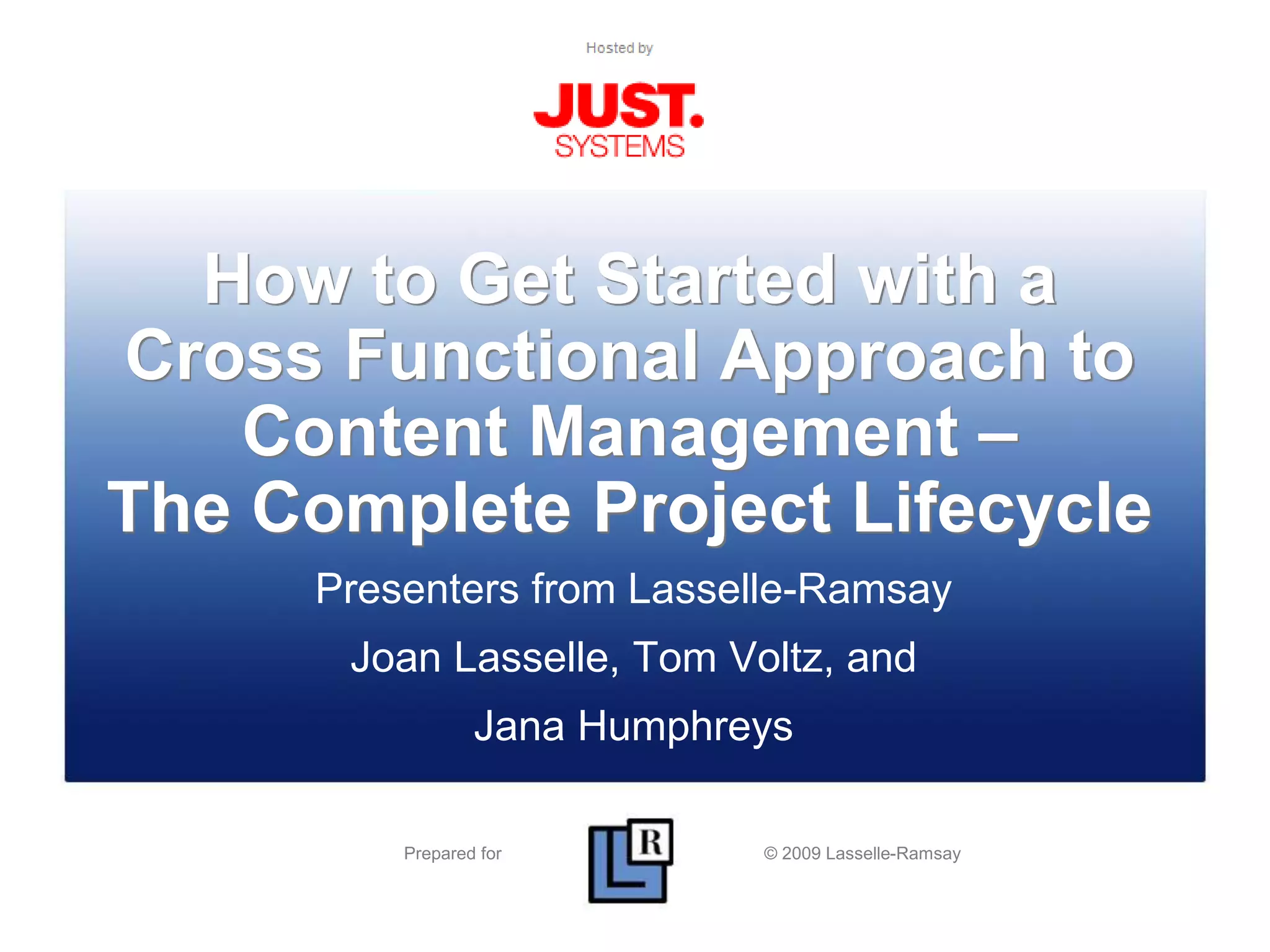 Hosted by

JUST.
SYSTEMS

How to Get Started with a Cross Functional Approach to Content Management – The Complete Project Lifecycle

Presenters from Lasselle-Ramsay

Joan Lasselle, Tom Voltz, and

Jana Humphreys

Prepared for

L R

© 2009 Lasselle-Ramsay